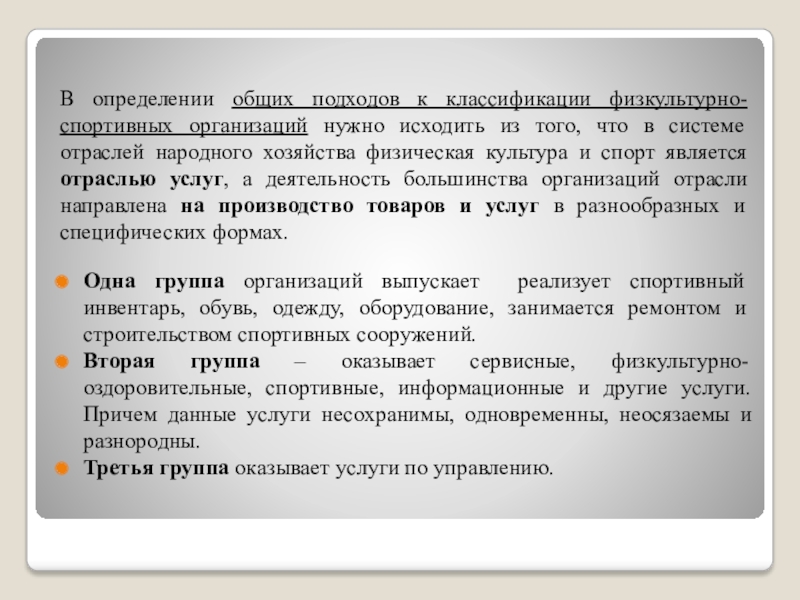 В определении общих подходов к классификации физкультурно-спортивных организаций нужно исходить из того, что в системе отраслей народного хозяйства физическая культура и спорт является отраслью услуг, а деятельность большинства организаций отрасли направлена на производство товаров и услуг в разнообразных и специфических формах.

Одна группа организаций выпускает реализует спортивный инвентарь, обувь, одежду, оборудование, занимается ремонтом и строительством спортивных сооружений.

Вторая группа – оказывает сервисные, физкультурно-оздоровительные, спортивные, информационные и другие услуги. Причем данные услуги несохранимы, одновременны, неосязаемы и разнородны.

Третья группа оказывает услуги по управлению.